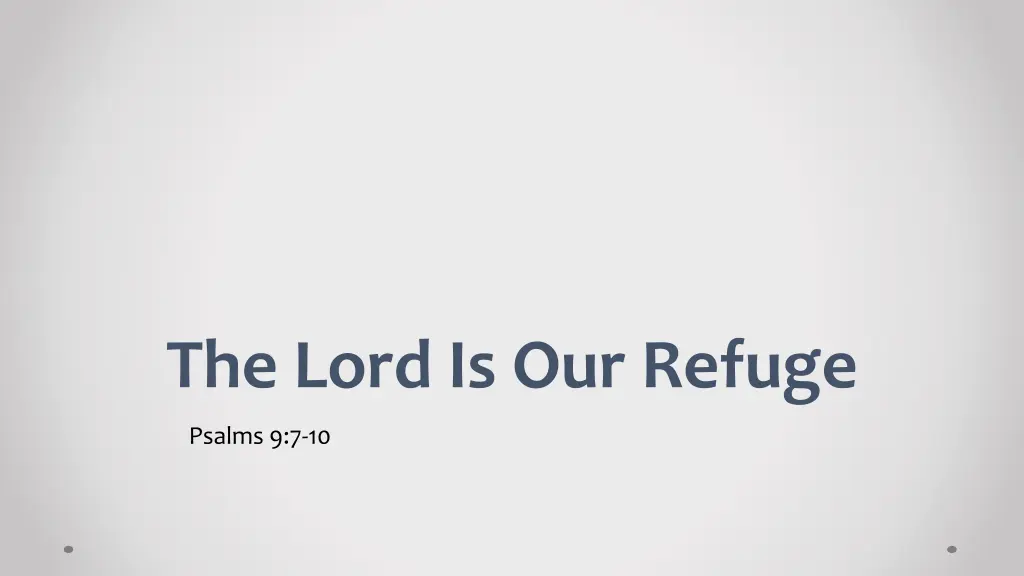 The Lord Is Our Refuge

Psalms 9:7-10